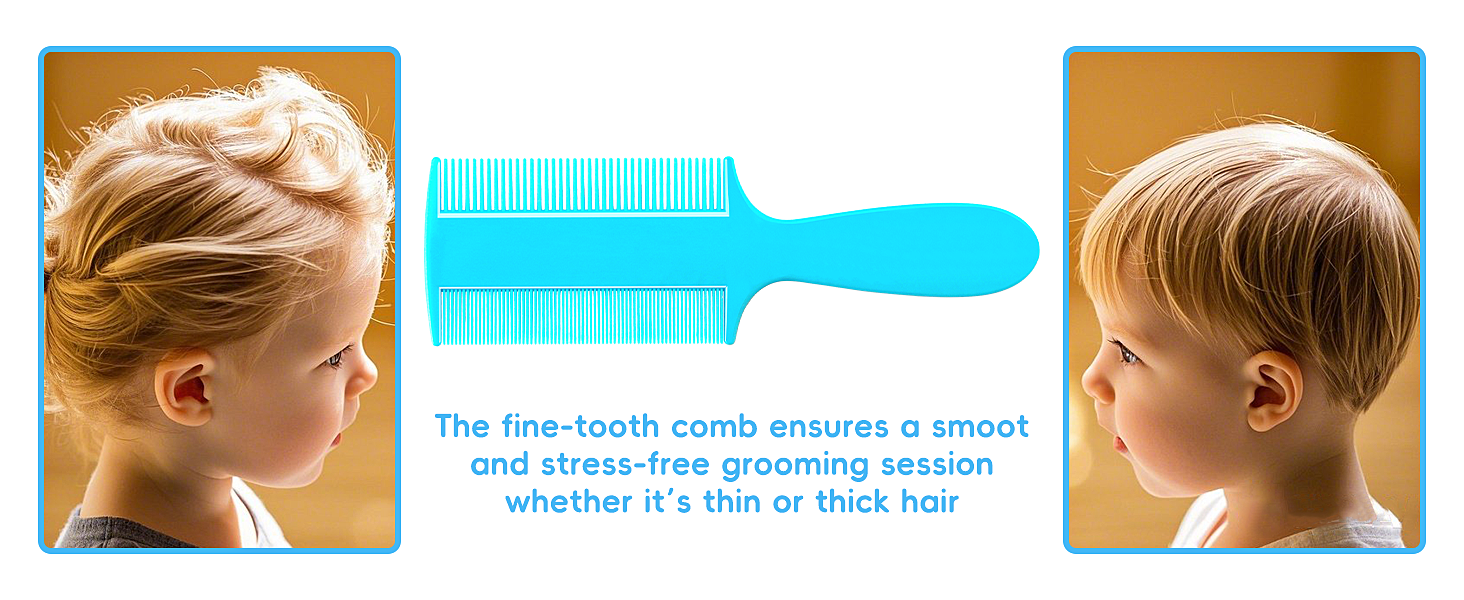 The fine-tooth comb ensures a smoot and stress-free grooming session whether it's thin or thick hair